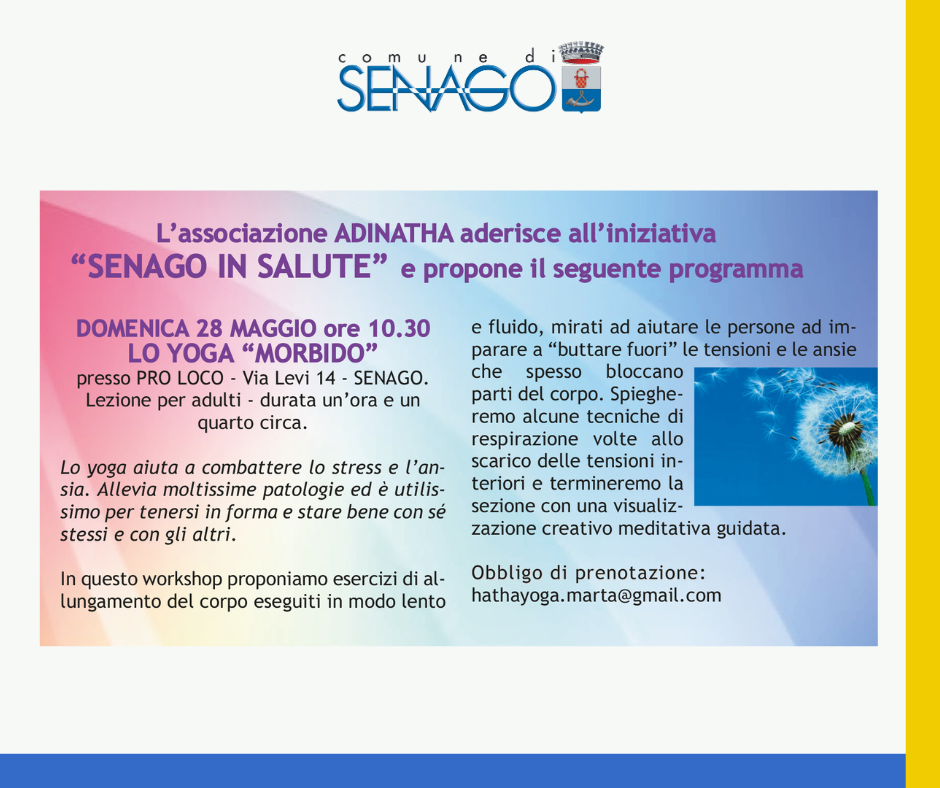 comune di
SENAGO

L'associazione ADINATHA aderisce all'iniziativa
"SENAGO IN SALUTE" e propone il seguente programma

DOMENICA 28 MAGGIO ore 10.30
LO YOGA "MORBIDO"
presso PRO LOCO - Via Levi 14 - SENAGO.
Lezione per adulti - durata un'ora e un quarto circa.

Lo yoga aiuta a combattere lo stress e l'ansia. Allevia moltissime patologie ed è utilissimo per tenersi in forma e stare bene con sé stessi e con gli altri.

In questo workshop proponiamo esercizi di allungamento del corpo eseguiti in modo lento e fluido, mirati ad aiutare le persone ad imparare a "buttare fuori" le tensioni e le ansie che spesso bloccano parti del corpo. Spiegheremo alcune tecniche di respirazione volte allo scarico delle tensioni interiori e termineremo la sezione con una visualizzazione creativo meditativa guidata.

Obbligo di prenotazione:
hathayoga.marta@gmail.com